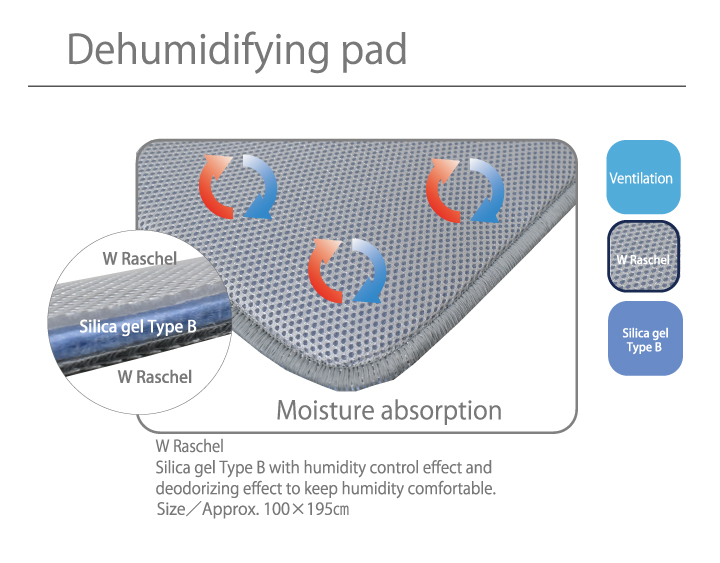 Dehumidifying pad

W Raschel

Silica gel Type B

W Raschel

Moisture absorption

Ventilation

W Raschel

Silica gel Type B

W Raschel
Silica gel Type B with humidity control effect and deodorizing effect to keep humidity comfortable.
Size／Approx. 100×195㎝